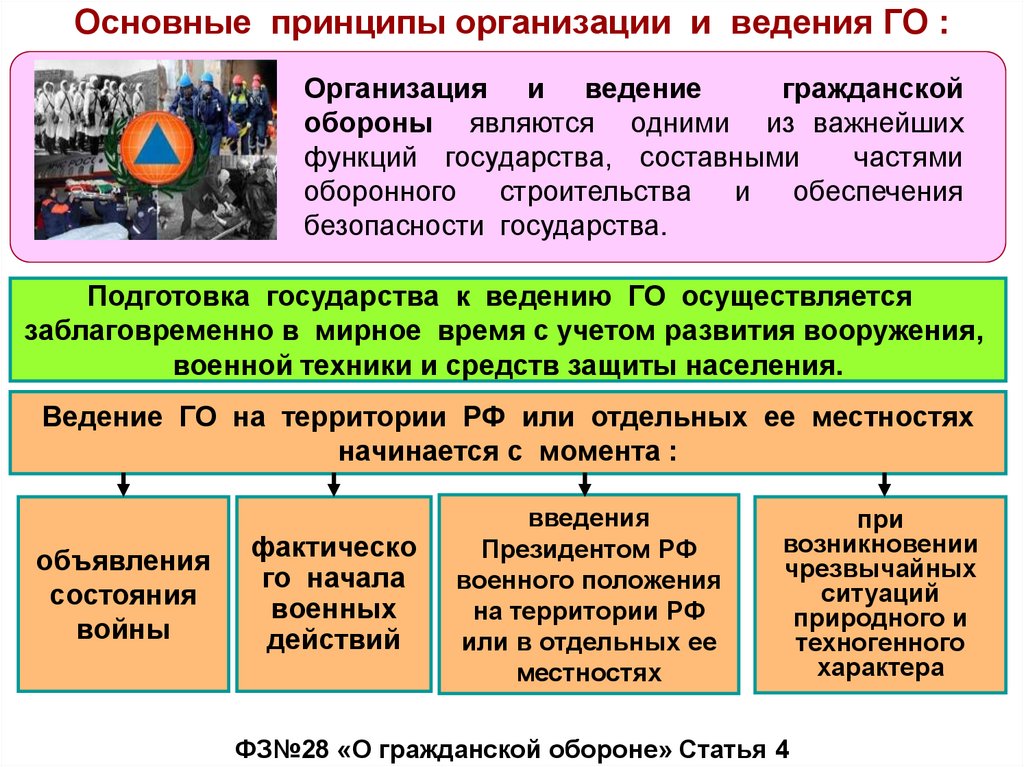 Основные принципы организации и ведения ГО :

Организация и ведение гражданской обороны являются одними из важнейших функций государства, составными частями оборонного строительства и обеспечения безопасности государства.

Подготовка государства к ведению ГО осуществляется заблаговременно в мирное время с учетом развития вооружения, военной техники и средств защиты населения.

Ведение ГО на территории РФ или отдельных ее местностях начинается с момента :

объявления состояния войны

фактического начала военных действий

введения Президентом РФ военного положения на территории РФ или в отдельных ее местностях

при возникновении чрезвычайных ситуаций природного и техногенного характера

ФЗ№28 «О гражданской обороне» Статья 4